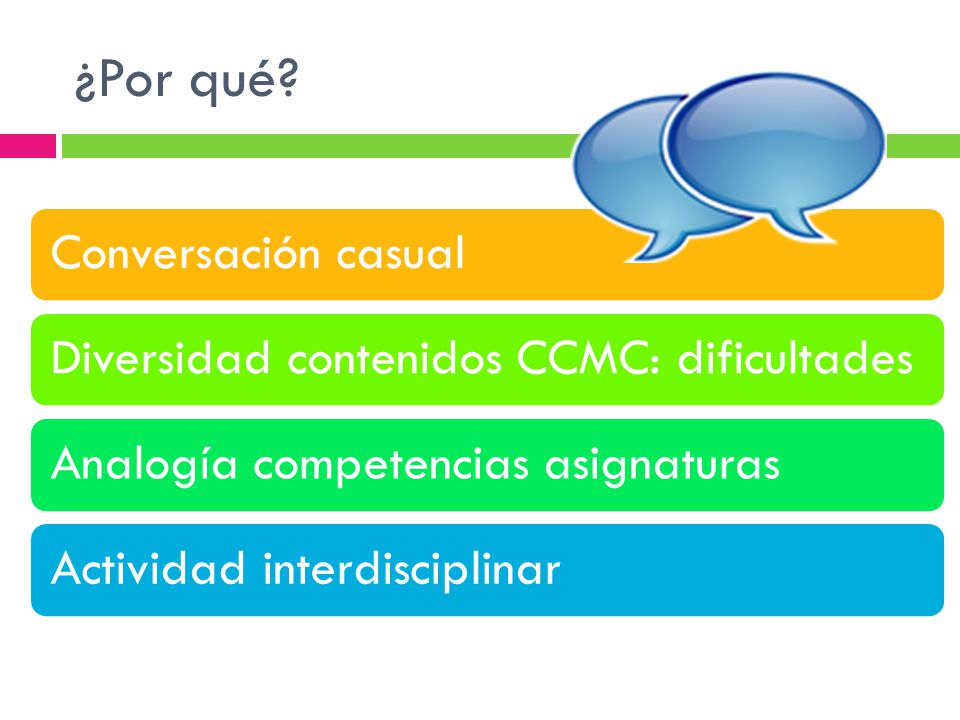 ¿Por qué?

Conversación casual

Diversidad contenidos CCMC: dificultades

Analogía competencias asignaturas

Actividad interdisciplinar